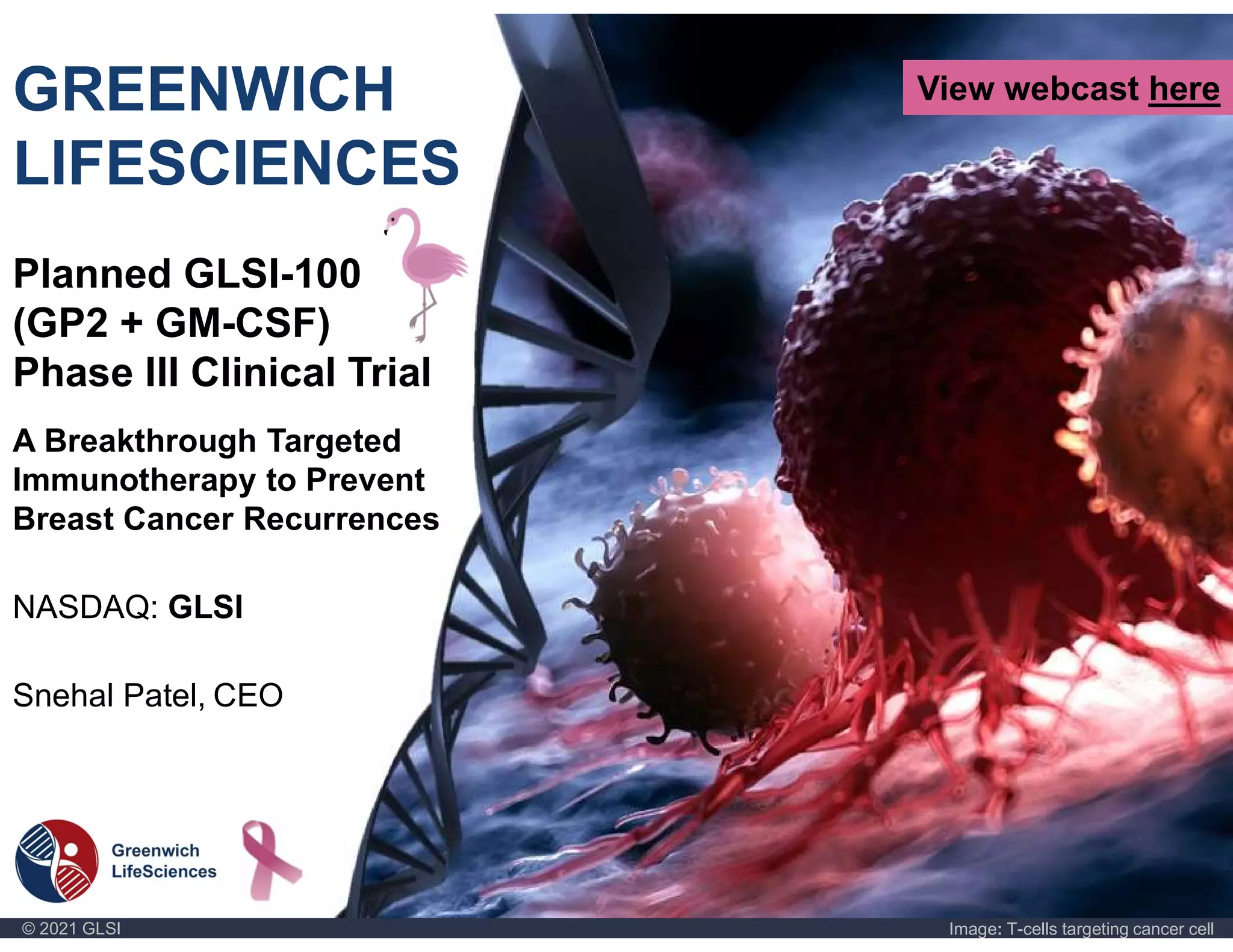 GREENWICH LIFESCIENCES

View webcast here

Planned GLSI-100 (GP2 + GM-CSF) Phase III Clinical Trial

A Breakthrough Targeted Immunotherapy to Prevent Breast Cancer Recurrences

NASDAQ: GLSI

Snehal Patel, CEO

Greenwich LifeSciences

© 2021 GLSI

Image: T-cells targeting cancer cell